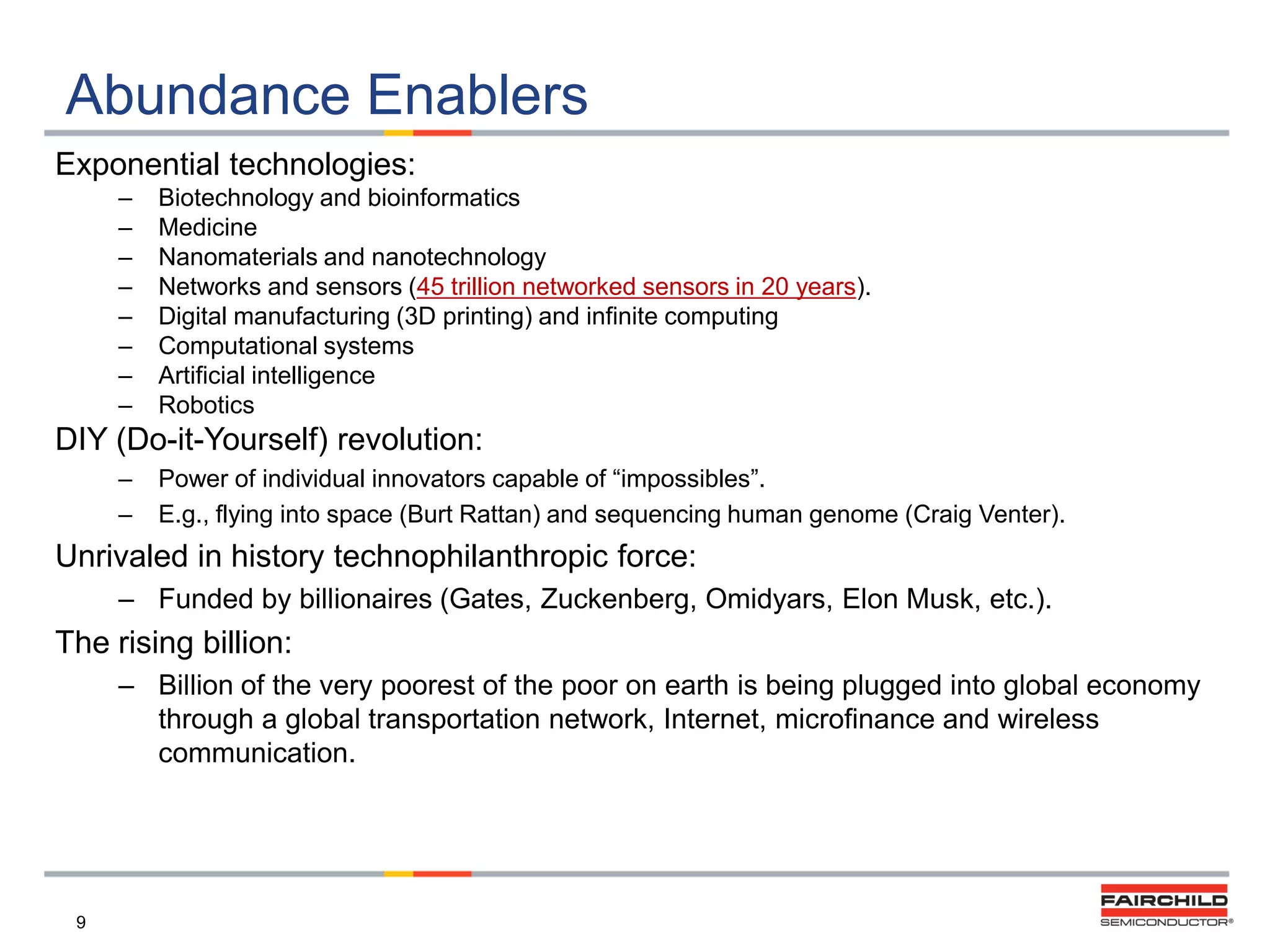 Abundance Enablers

Exponential technologies:

– Biotechnology and bioinformatics
– Medicine
– Nanomaterials and nanotechnology
– Networks and sensors (45 trillion networked sensors in 20 years).
– Digital manufacturing (3D printing) and infinite computing
– Computational systems
– Artificial intelligence
– Robotics

DIY (Do-it-Yourself) revolution:

– Power of individual innovators capable of “impossibles”.
– E.g., flying into space (Burt Rattan) and sequencing human genome (Craig Venter).

Unrivaled in history technophilanthropic force:

– Funded by billionaires (Gates, Zuckenberg, Omidyars, Elon Musk, etc.).

The rising billion:

– Billion of the very poorest of the poor on earth is being plugged into global economy through a global transportation network, Internet, microfinance and wireless communication.

9

FAIRCHILD SEMICONDUCTOR®